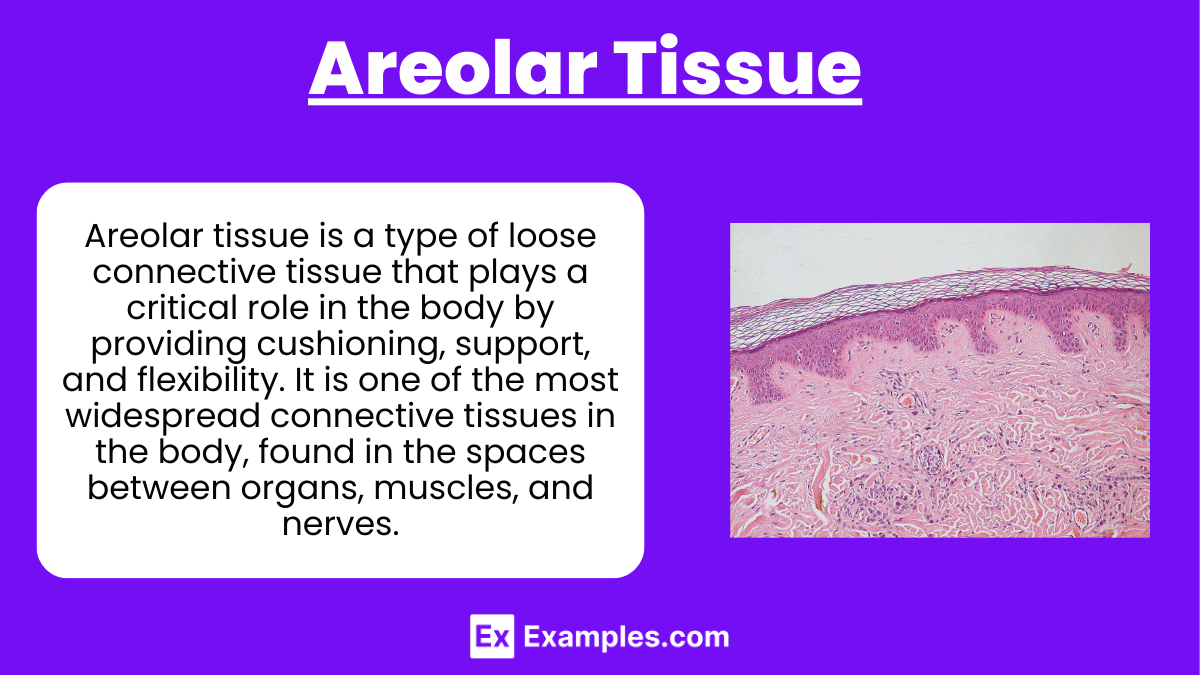 Areolar Tissue

Areolar tissue is a type of loose connective tissue that plays a critical role in the body by providing cushioning, support, and flexibility. It is one of the most widespread connective tissues in the body, found in the spaces between organs, muscles, and nerves.

Ex Examples.com